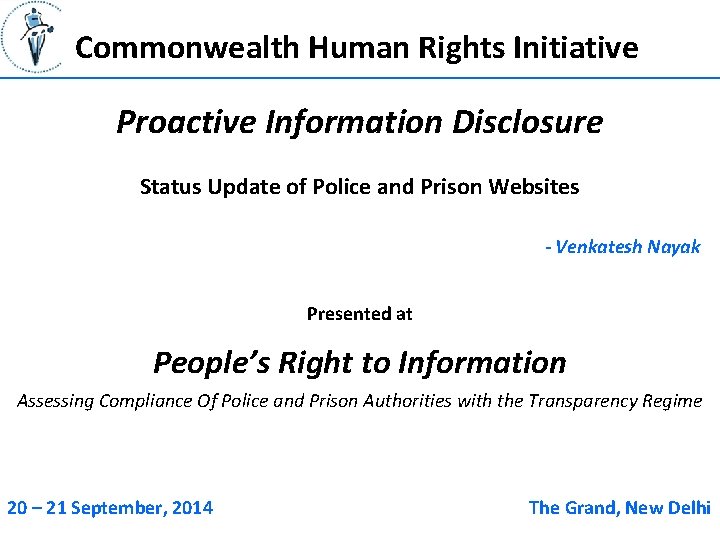 Commonwealth Human Rights Initiative

Proactive Information Disclosure

Status Update of Police and Prison Websites

- Venkatesh Nayak

Presented at

People's Right to Information

Assessing Compliance Of Police and Prison Authorities with the Transparency Regime

20 – 21 September, 2014

The Grand, New Delhi